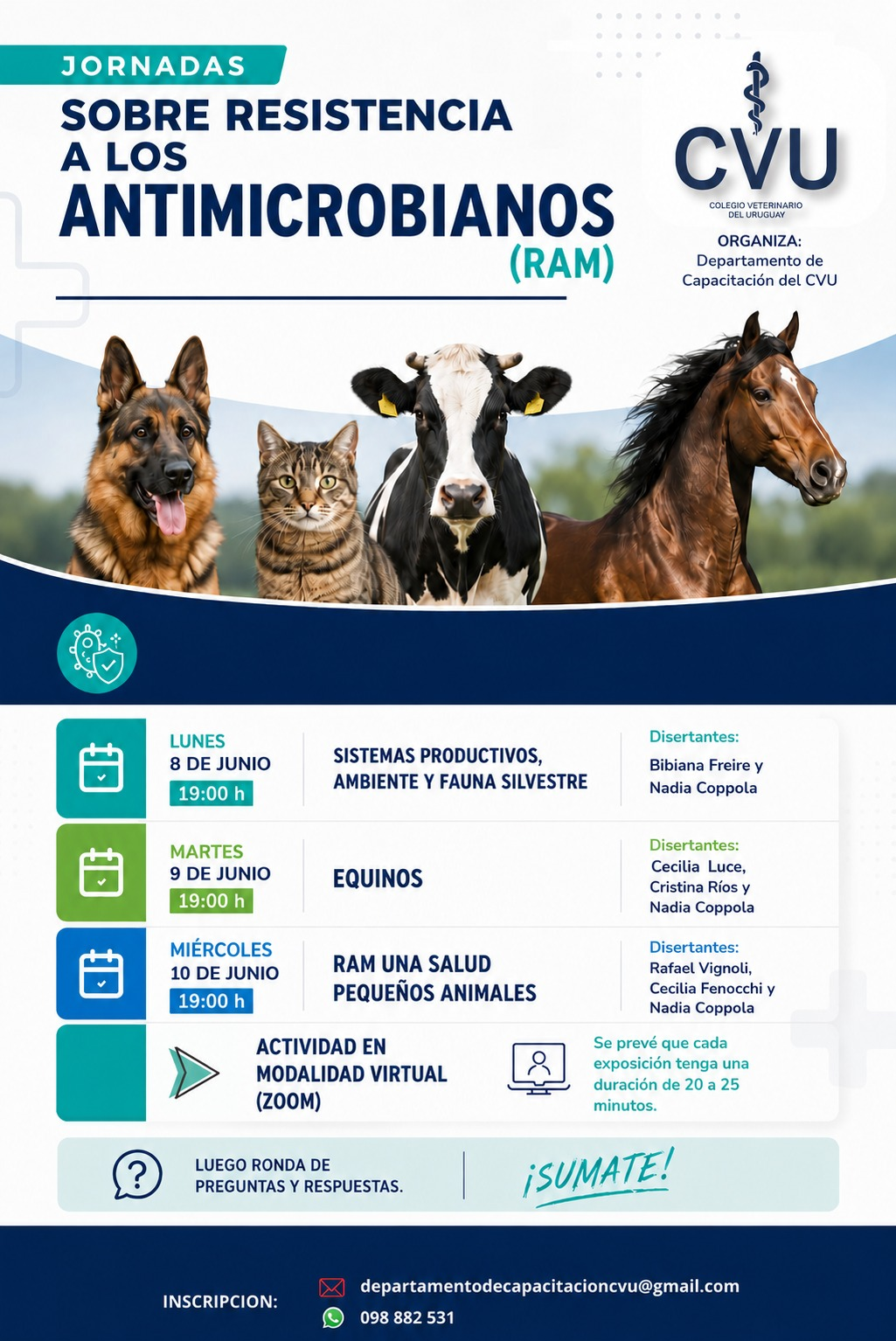 JORNADAS
SOBRE RESISTENCIA A LOS ANTIMICROBIANOS (RAM)

CVU
COLEGIO VETERINARIO DEL URUGUAY

ORGANIZA:
Departamento de Capacitación del CVU

LUNES
8 DE JUNIO
19:00 h

SISTEMAS PRODUCTIVOS, AMBIENTE Y FAUNA SILVESTRE

Disertantes:
Bibiana Freire y Nadia Coppola

MARTES
9 DE JUNIO
19:00 h

EQUINOS

Disertantes:
Cecilia Luce, Cristina Ríos y Nadia Coppola

MIÉRCOLES
10 DE JUNIO
19:00 h

RAM UNA SALUD PEQUEÑOS ANIMALES

Disertantes:
Rafael Vignoli, Cecilia Fenocchi y Nadia Coppola

ACTIVIDAD EN MODALIDAD VIRTUAL (ZOOM)

Se prevé que cada exposición tenga una duración de 20 a 25 minutos.

LUEGO RONDA DE PREGUNTAS Y RESPUESTAS.

¡SUMATE!

INSCRIPCION:
departamentodecapacitacioncvu@gmail.com
098 882 531